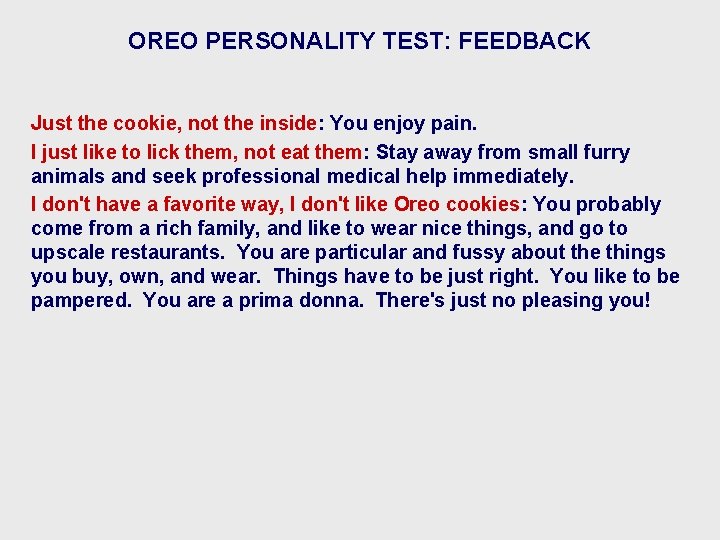 OREO PERSONALITY TEST: FEEDBACK

Just the cookie, not the inside: You enjoy pain.

I just like to lick them, not eat them: Stay away from small furry animals and seek professional medical help immediately.

I don't have a favorite way, I don't like Oreo cookies: You probably come from a rich family, and like to wear nice things, and go to upscale restaurants. You are particular and fussy about the things you buy, own, and wear. Things have to be just right. You like to be pampered. You are a prima donna. There's just no pleasing you!